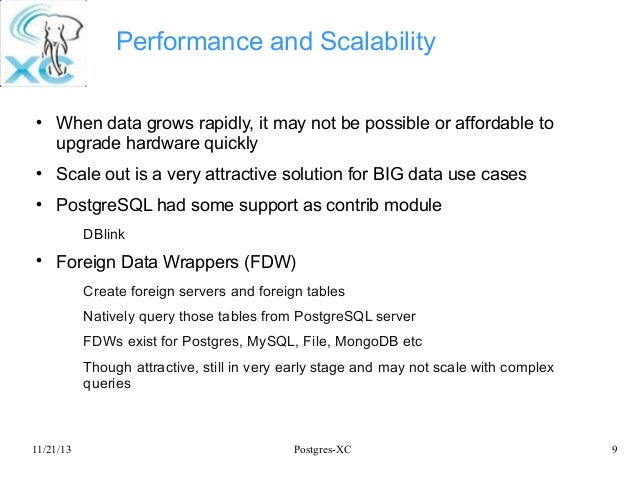 XC

Performance and Scalability

• When data grows rapidly, it may not be possible or affordable to upgrade hardware quickly

• Scale out is a very attractive solution for BIG data use cases

• PostgreSQL had some support as contrib module

DBlink

• Foreign Data Wrappers (FDW)

Create foreign servers and foreign tables

Natively query those tables from PostgreSQL server

FDWs exist for Postgres, MySQL, File, MongoDB etc

Though attractive, still in very early stage and may not scale with complex queries

11/21/13

Postgres-XC

9